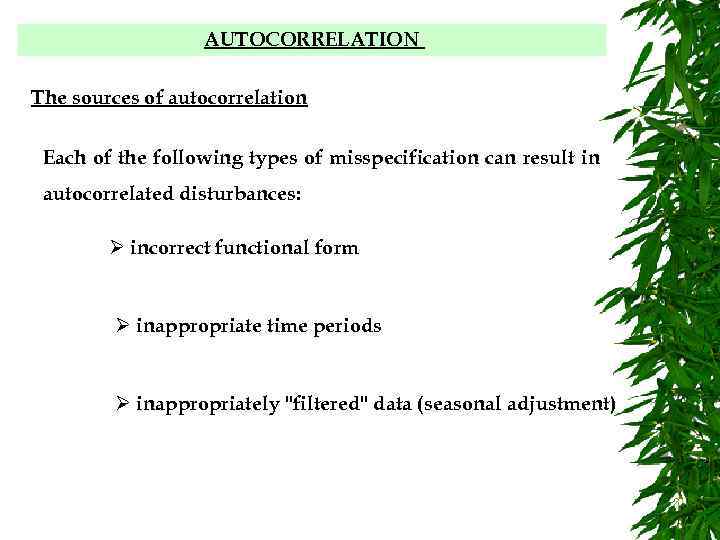 AUTOCORRELATION

The sources of autocorrelation

Each of the following types of misspecification can result in autocorrelated disturbances:

➢ incorrect functional form

➢ inappropriate time periods

➢ inappropriately "filtered" data (seasonal adjustment)